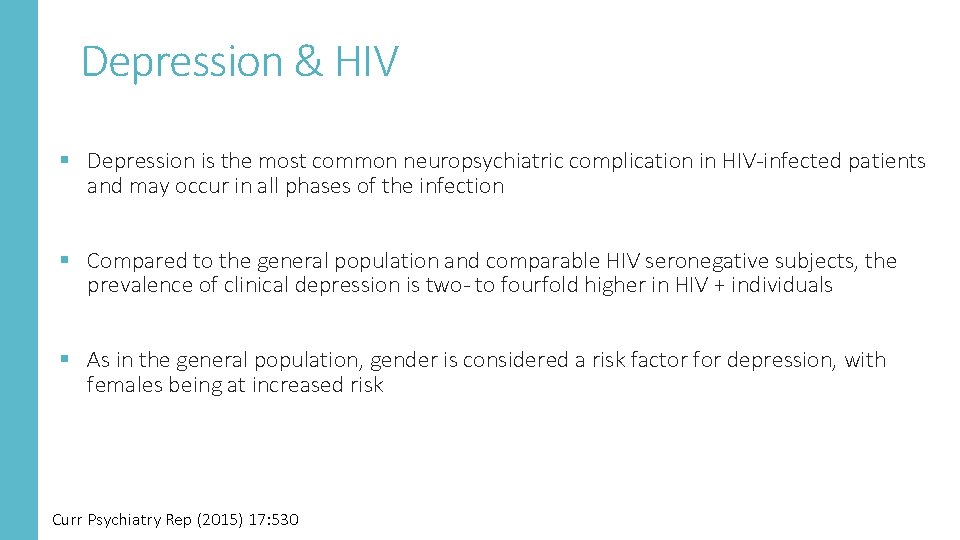 Depression & HIV

▪ Depression is the most common neuropsychiatric complication in HIV-infected patients and may occur in all phases of the infection

▪ Compared to the general population and comparable HIV seronegative subjects, the prevalence of clinical depression is two- to fourfold higher in HIV + individuals

▪ As in the general population, gender is considered a risk factor for depression, with females being at increased risk

Curr Psychiatry Rep (2015) 17:530